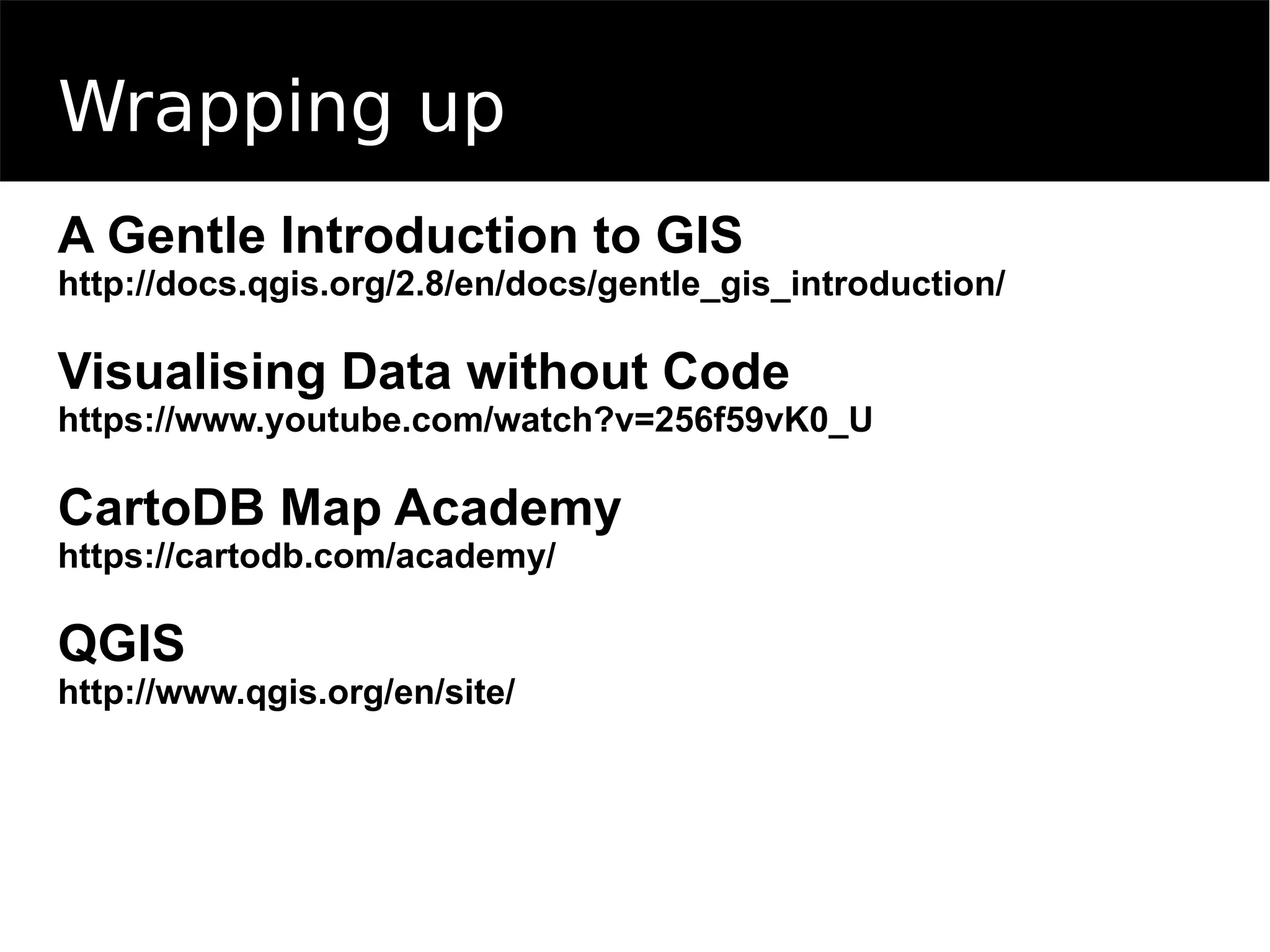 Wrapping up

A Gentle Introduction to GIS
http://docs.qgis.org/2.8/en/docs/gentle_gis_introduction/

Visualising Data without Code
https://www.youtube.com/watch?v=256f59vK0_U

CartoDB Map Academy
https://cartodb.com/academy/

QGIS
http://www.qgis.org/en/site/